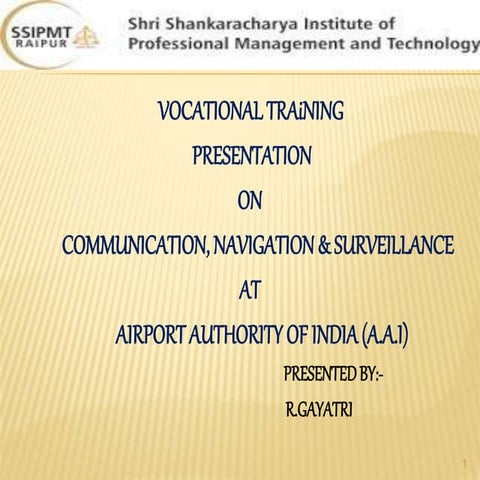 SSIPMT RAIPUR

Shri Shankaracharya Institute of Professional Management and Technology

VOCATIONAL TRAiNING

PRESENTATION

ON

COMMUNICATION, NAVIGATION & SURVEILLANCE

AT

AIRPORT AUTHORITY OF INDIA (A.A.I)

PRESENTED BY:-

R.GAYATRI

1